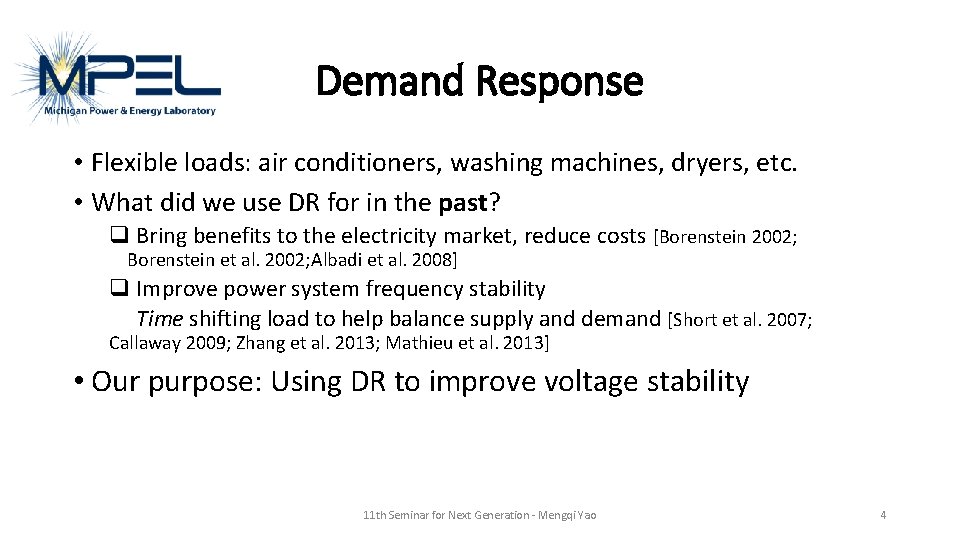 MPEL
Michigan Power & Energy Laboratory

Demand Response

• Flexible loads: air conditioners, washing machines, dryers, etc.
• What did we use DR for in the past?
❑ Bring benefits to the electricity market, reduce costs [Borenstein 2002; Borenstein et al. 2002;Albadi et al. 2008]
❑ Improve power system frequency stability
Time shifting load to help balance supply and demand [Short et al. 2007; Callaway 2009; Zhang et al. 2013; Mathieu et al. 2013]
• Our purpose: Using DR to improve voltage stability

11th Seminar for Next Generation - Mengqi Yao

4